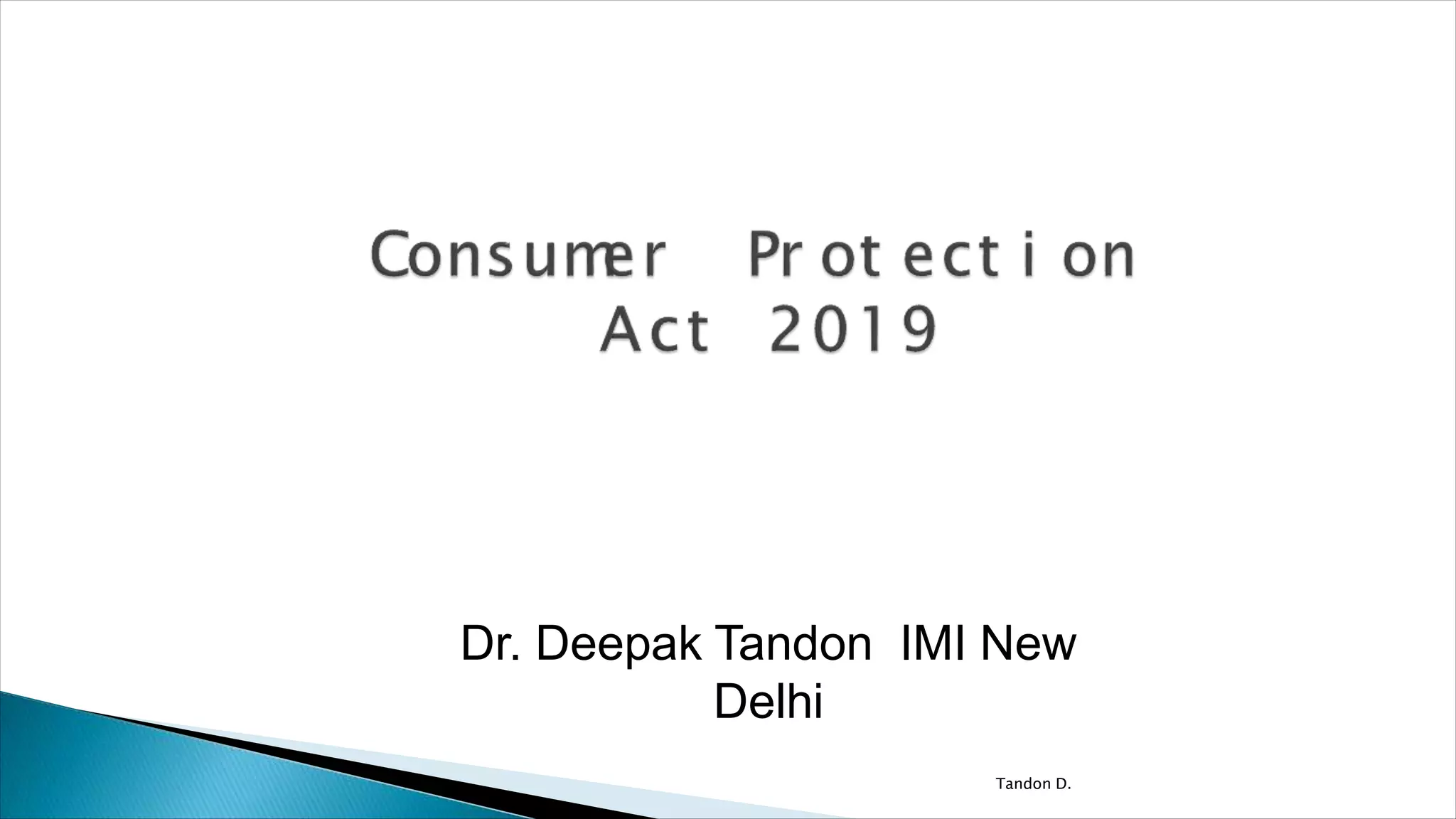 Consumer Protection Act 2019

Dr. Deepak Tandon IMI New Delhi

Tandon D.